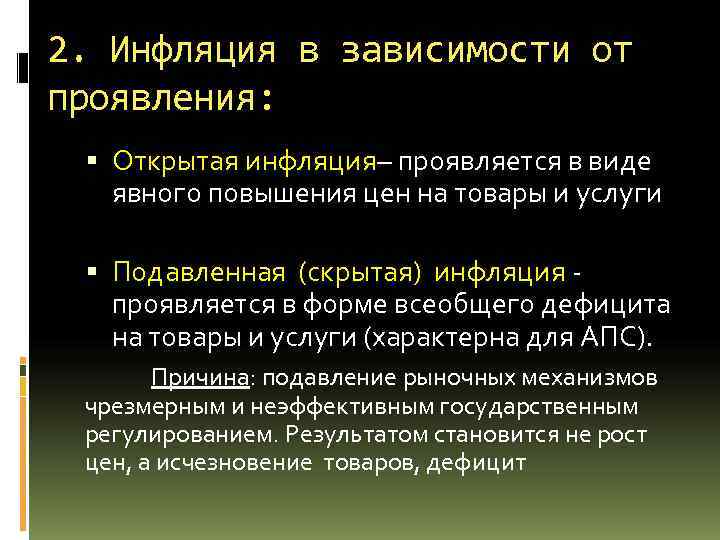 2. Инфляция в зависимости от проявления:

▪ Открытая инфляция– проявляется в виде явного повышения цен на товары и услуги

▪ Подавленная (скрытая) инфляция - проявляется в форме всеобщего дефицита на товары и услуги (характерна для АПС).

Причина: подавление рыночных механизмов чрезмерным и неэффективным государственным регулированием. Результатом становится не рост цен, а исчезновение товаров, дефицит